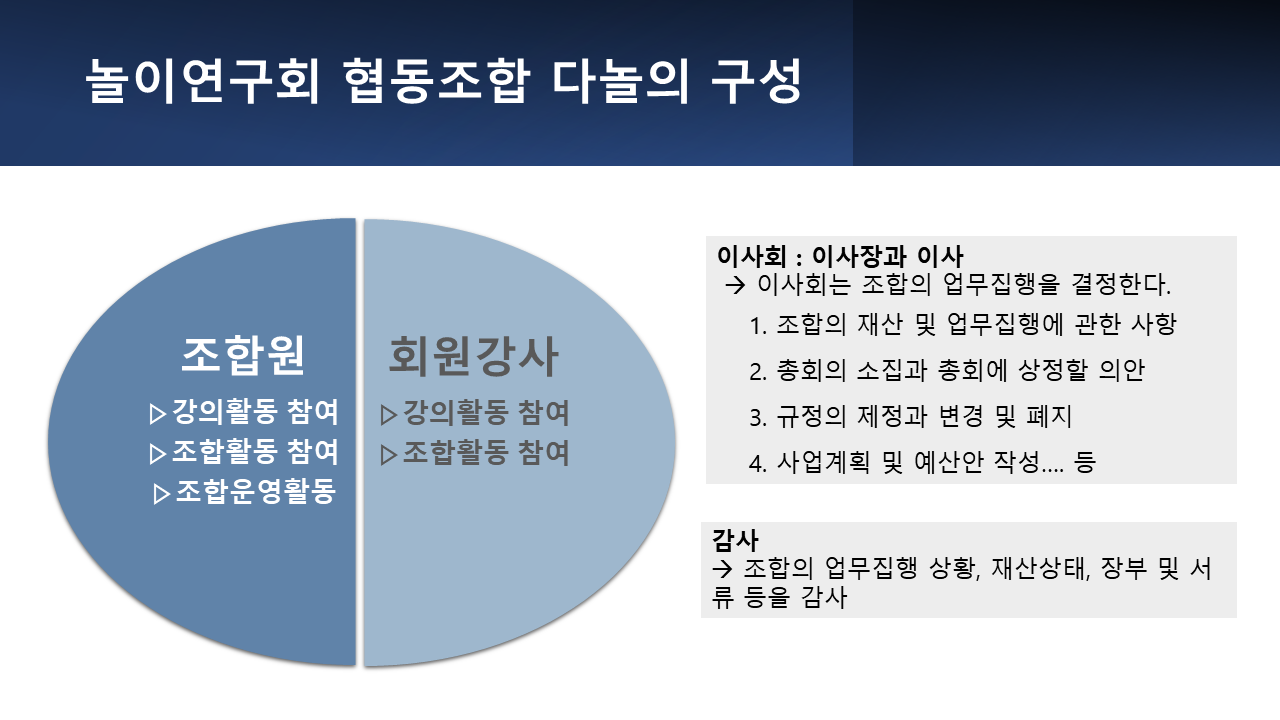 놀이연구회 협동조합 다놀의 구성

조합원
▷강의활동 참여
▷조합활동 참여
▷조합운영활동

회원강사
▷강의활동 참여
▷조합활동 참여

이사회 : 이사장과 이사
→ 이사회는 조합의 업무집행을 결정한다.
1. 조합의 재산 및 업무집행에 관한 사항
2. 총회의 소집과 총회에 상정할 의안
3. 규정의 제정과 변경 및 폐지
4. 사업계획 및 예산안 작성.... 등

감사
→ 조합의 업무집행 상황, 재산상태, 장부 및 서류 등을 감사